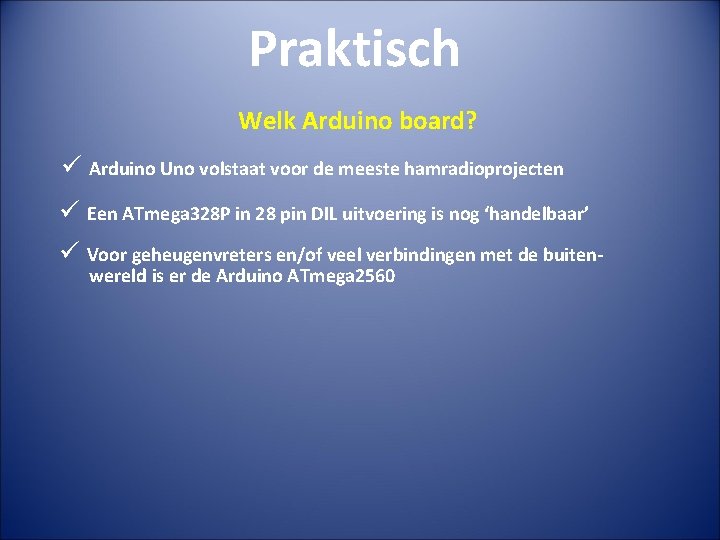 Praktisch

Welk Arduino board?

✓ Arduino Uno volstaat voor de meeste hamradioprojecten

✓ Een ATmega328P in 28 pin DIL uitvoering is nog ‘handelbaar’

✓ Voor geheugenvreters en/of veel verbindingen met de buitenwereld is er de Arduino ATmega2560